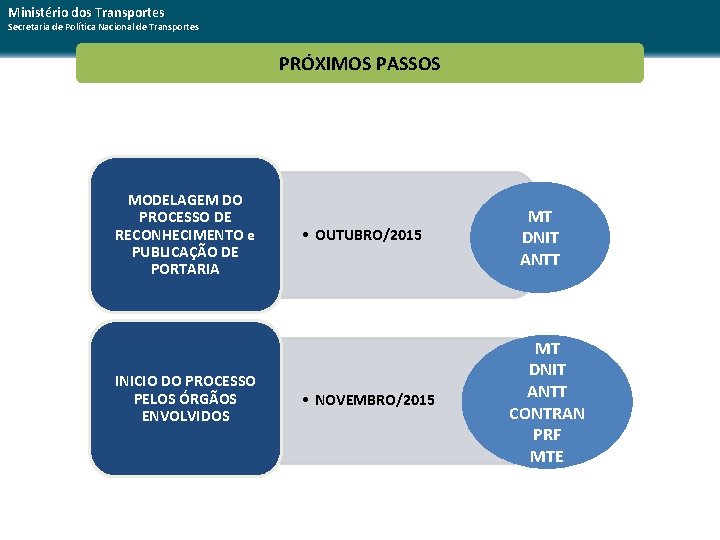 Ministério dos Transportes
Secretaria de Política Nacional de Transportes

PRÓXIMOS PASSOS

MODELAGEM DO PROCESSO DE RECONHECIMENTO e PUBLICAÇÃO DE PORTARIA

• OUTUBRO/2015

MT
DNIT
ANTT

INICIO DO PROCESSO PELOS ÓRGÃOS ENVOLVIDOS

• NOVEMBRO/2015

MT
DNIT
ANTT
CONTRAN
PRF
MTE